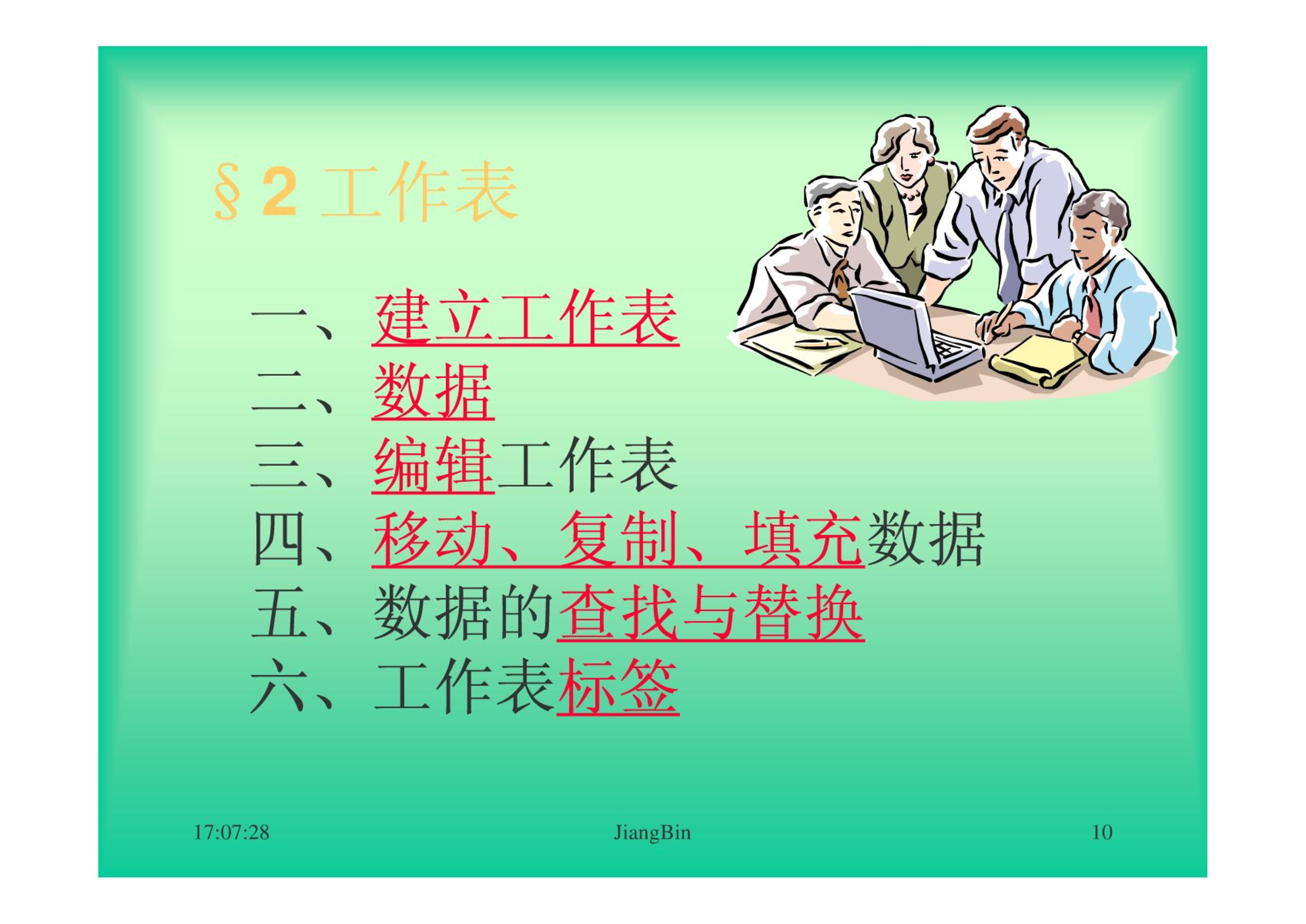 §2 工作表

一、建立工作表
二、数据
三、编辑工作表
四、移动、复制、填充数据
五、数据的查找与替换
六、工作表标签

17:07:28 JiangBin 10